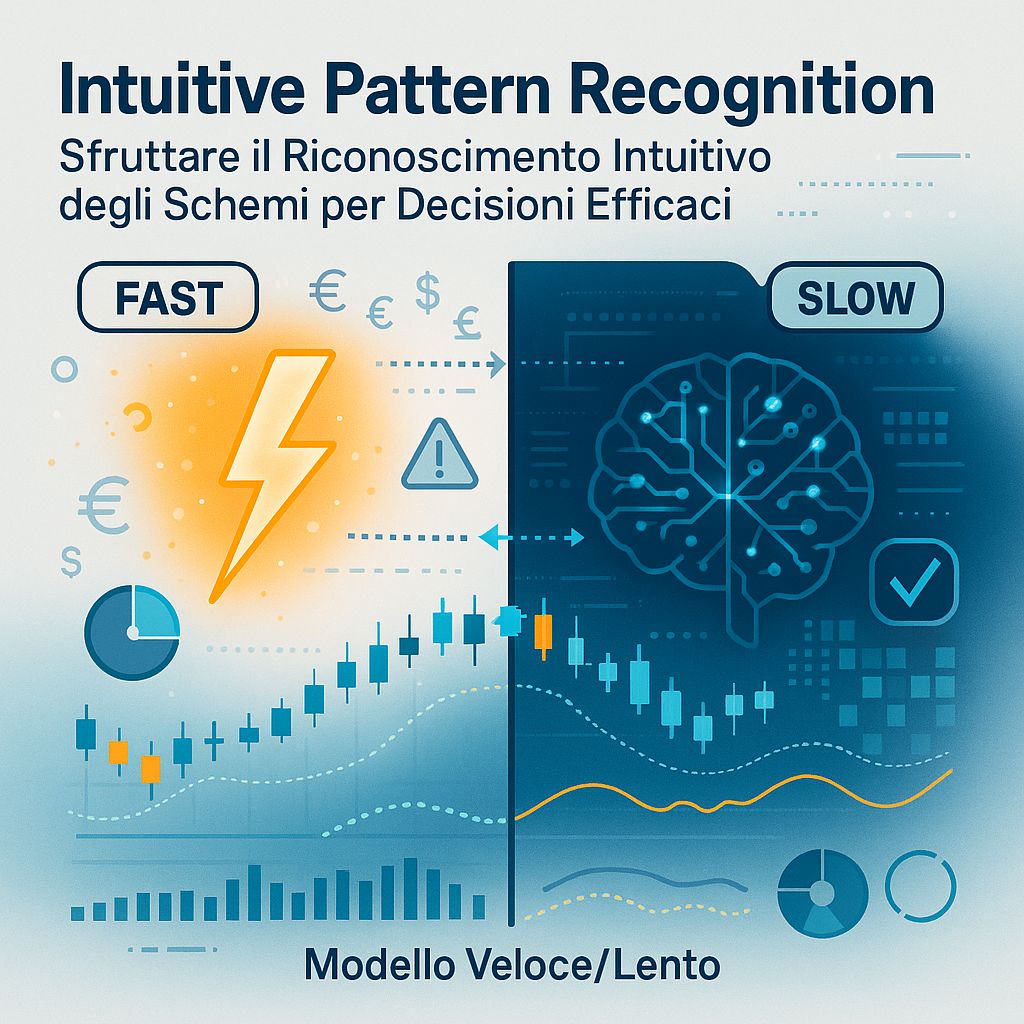 Intuitive Pattern Recognition
Sfruttare il Riconoscimento Intuitivo degli Schemi per Decisioni Efficaci

FAST

€ € $ €

SLOW

€

$

Modello Veloce/Lento